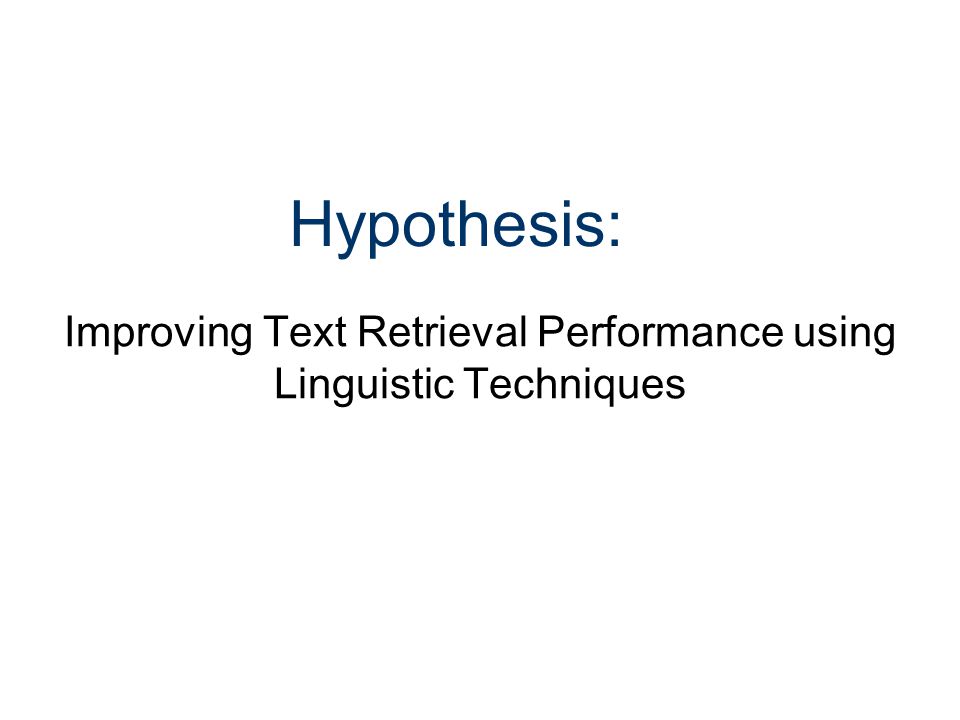 Hypothesis:

Improving Text Retrieval Performance using Linguistic Techniques